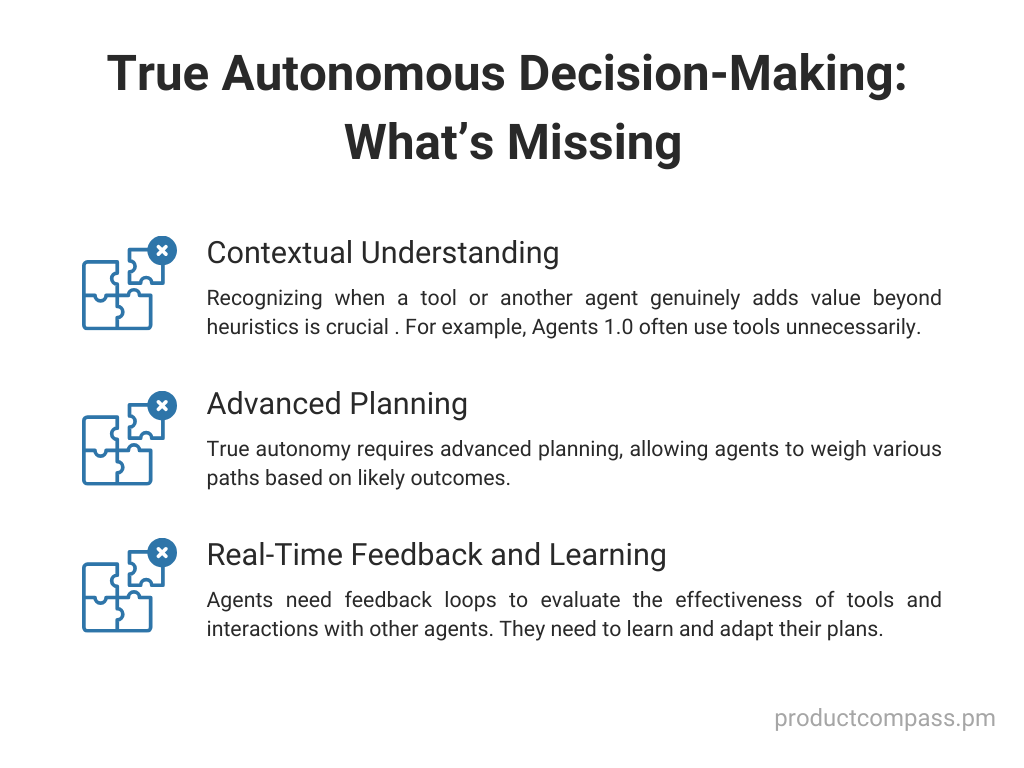 True Autonomous Decision-Making: What’s Missing

Contextual Understanding

Recognizing when a tool or another agent genuinely adds value beyond heuristics is crucial . For example, Agents 1.0 often use tools unnecessarily.

Advanced Planning

True autonomy requires advanced planning, allowing agents to weigh various paths based on likely outcomes.

Real-Time Feedback and Learning

Agents need feedback loops to evaluate the effectiveness of tools and interactions with other agents. They need to learn and adapt their plans.

productcompass.pm